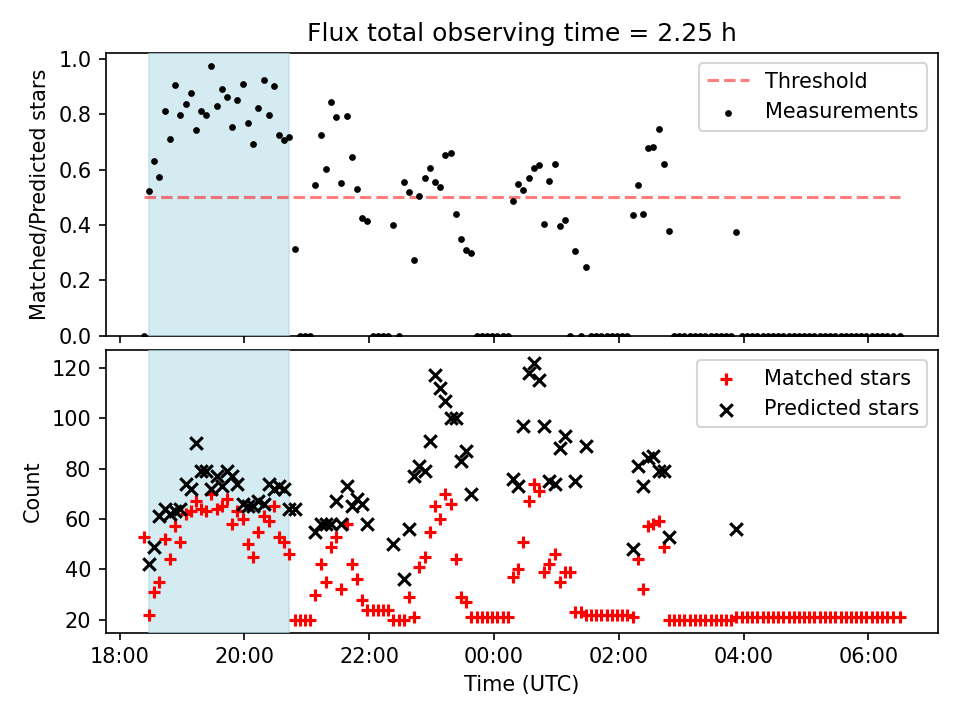 Flux total observing time = 2.25 h

Matched/Predicted stars

1.0
0.8
0.6
0.4
0.2
0.0

Threshold
Measurements

Count

120
100
80
60
40
20

Matched stars
Predicted stars

18:00
20:00
22:00
00:00
02:00
04:00
06:00

Time (UTC)